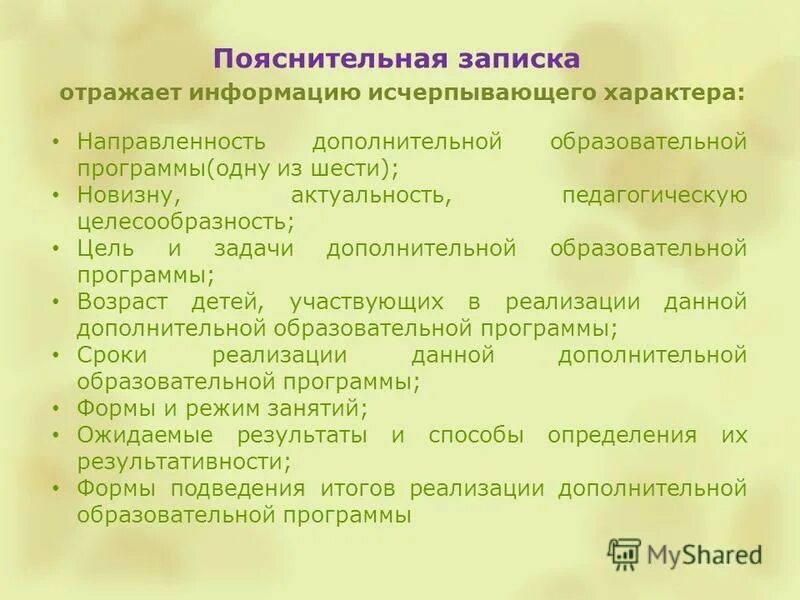 Пояснительная записка
отражает информацию исчерпывающего характера:

• Направленность дополнительной образовательной программы(одну из шести);
• Новизну, актуальность, педагогическую целесообразность;
• Цель и задачи дополнительной образовательной программы;
• Возраст детей, участвующих в реализации данной дополнительной образовательной программы;
• Сроки реализации данной дополнительной образовательной программы;
• Формы и режим занятий;
• Ожидаемые результаты и способы определения их результативности;
• Формы подведения итогов реализации дополнительной образовательной программы

MyShared